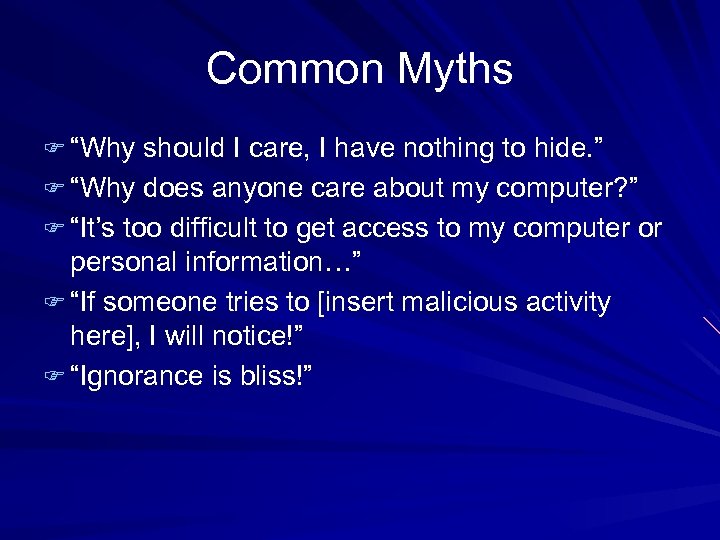 Common Myths

☞ “Why should I care, I have nothing to hide.”
☞ “Why does anyone care about my computer?”
☞ “It’s too difficult to get access to my computer or personal information…”
☞ “If someone tries to [insert malicious activity here], I will notice!”
☞ “Ignorance is bliss!”